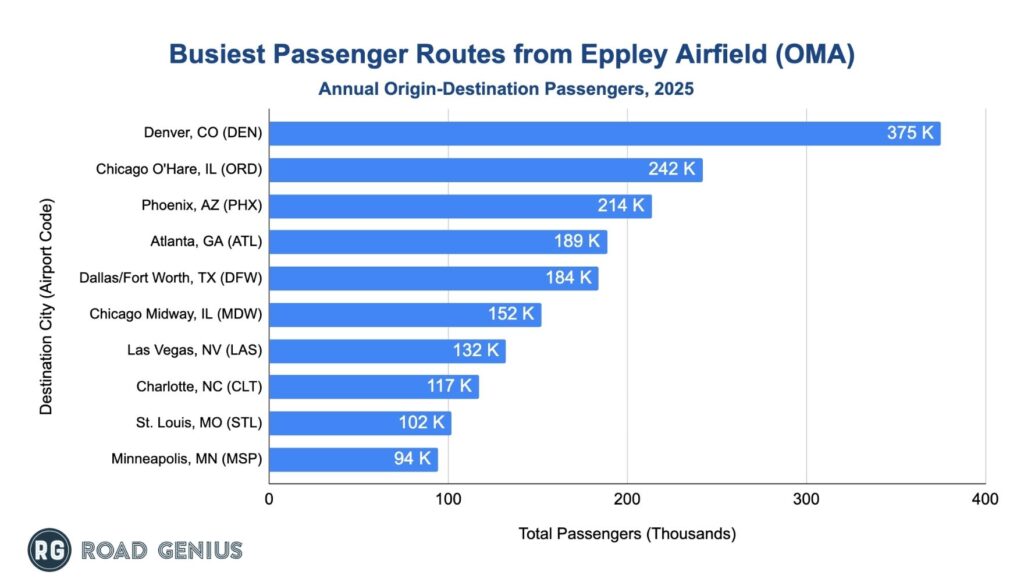 Busiest Passenger Routes from Eppley Airfield (OMA)
Annual Origin-Destination Passengers, 2025

Destination City (Airport Code)

Denver, CO (DEN) 375 K
Chicago O'Hare, IL (ORD) 242 K
Phoenix, AZ (PHX) 214 K
Atlanta, GA (ATL) 189 K
Dallas/Fort Worth, TX (DFW) 184 K
Chicago Midway, IL (MDW) 152 K
Las Vegas, NV (LAS) 132 K
Charlotte, NC (CLT) 117 K
St. Louis, MO (STL) 102 K
Minneapolis, MN (MSP) 94 K

0 100 200 300 400

Total Passengers (Thousands)

RG ROAD GENIUS